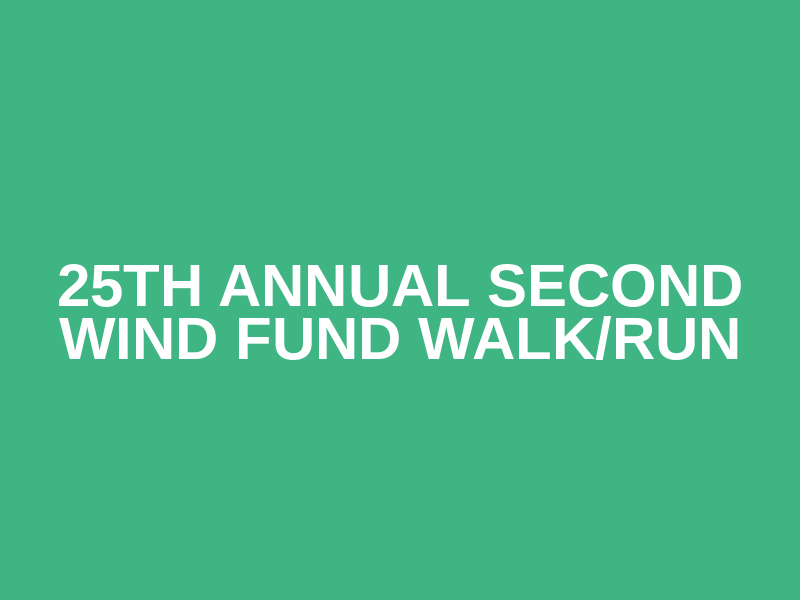 25TH ANNUAL SECOND WIND FUND WALK/RUN